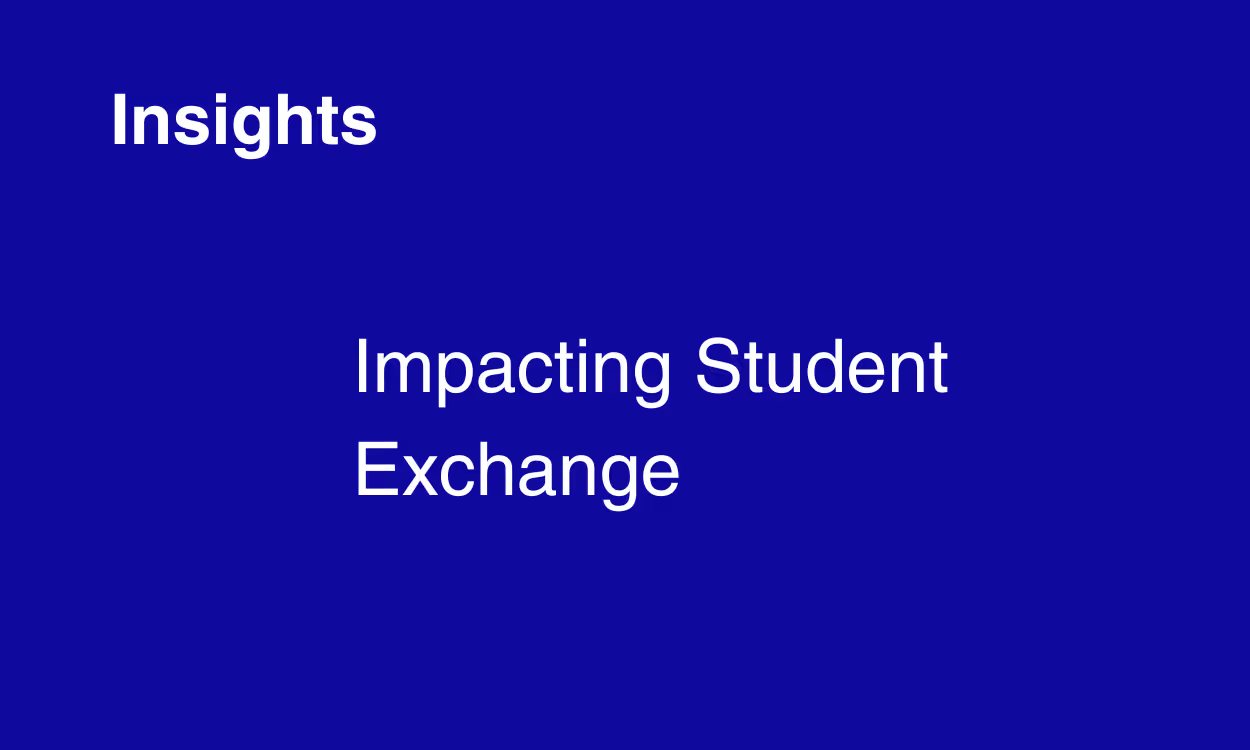 Insights

Impacting Student Exchange